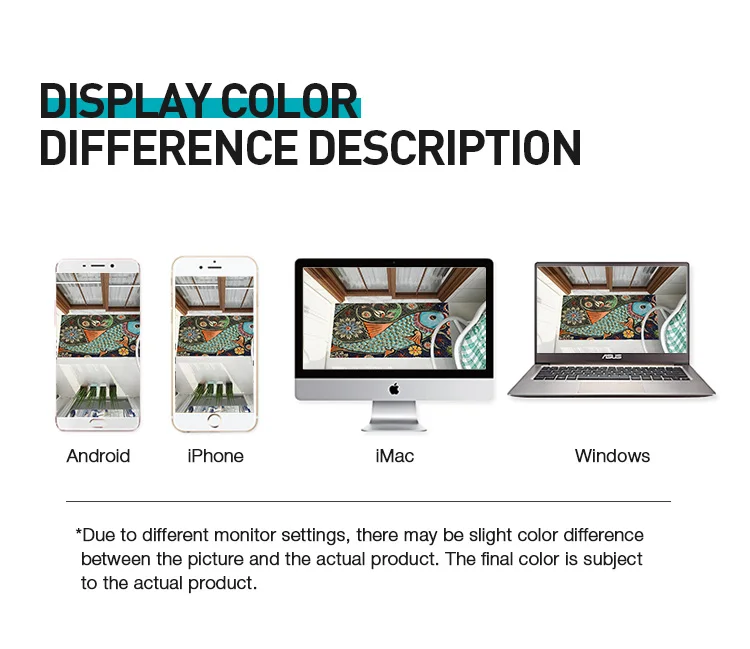 DISPLAY COLOR
DIFFERENCE DESCRIPTION

ASUS

Android iPhone iMac Windows

*Due to different monitor settings, there may be slight color difference between the picture and the actual product. The final color is subject to the actual product.